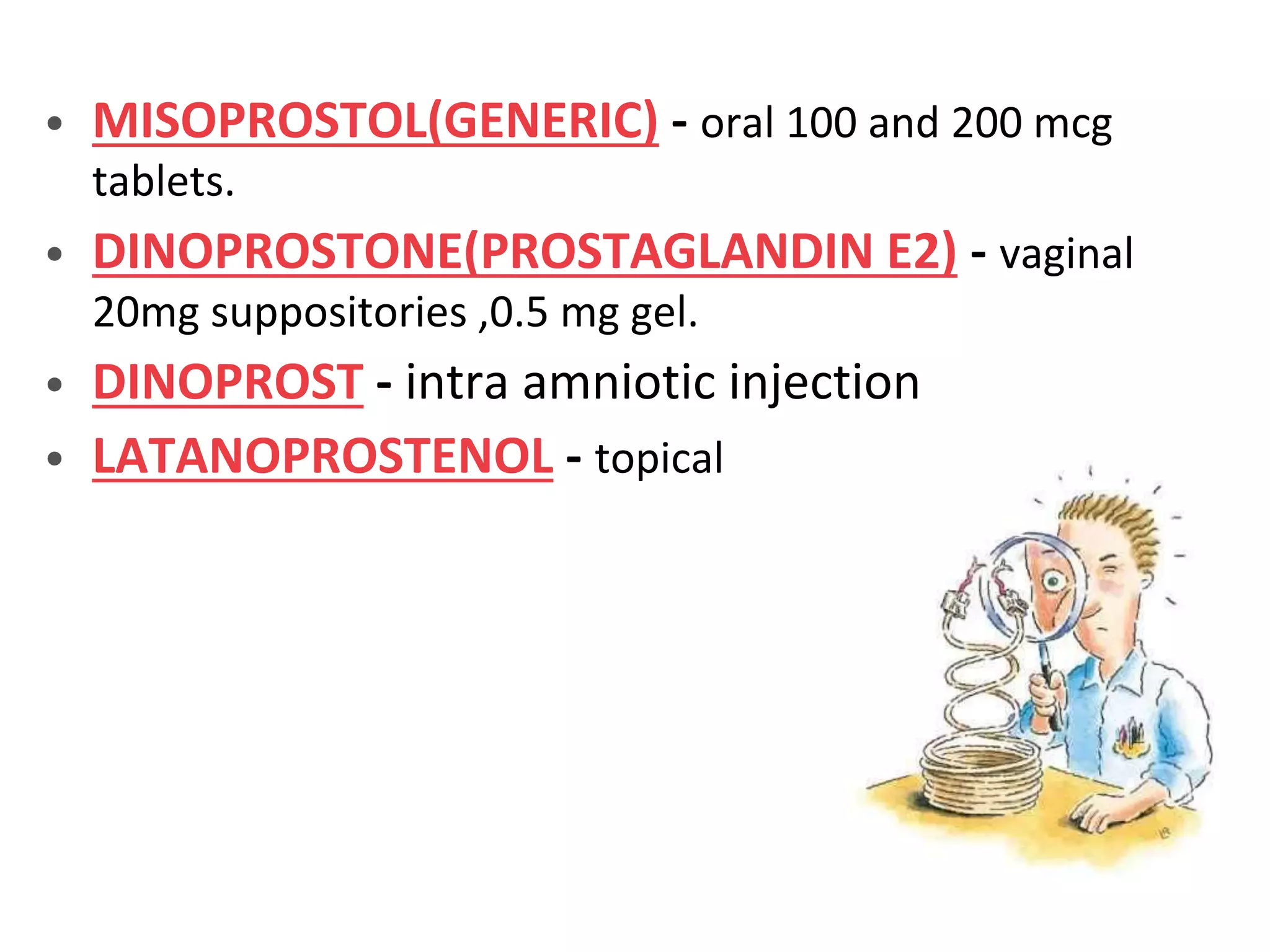 • MISOPROSTOL(GENERIC) - oral 100 and 200 mcg tablets.
• DINOPROSTONE(PROSTAGLANDIN E2) - vaginal 20mg suppositories ,0.5 mg gel.
• DINOPROST - intra amniotic injection
• LATANOPROSTENOL - topical